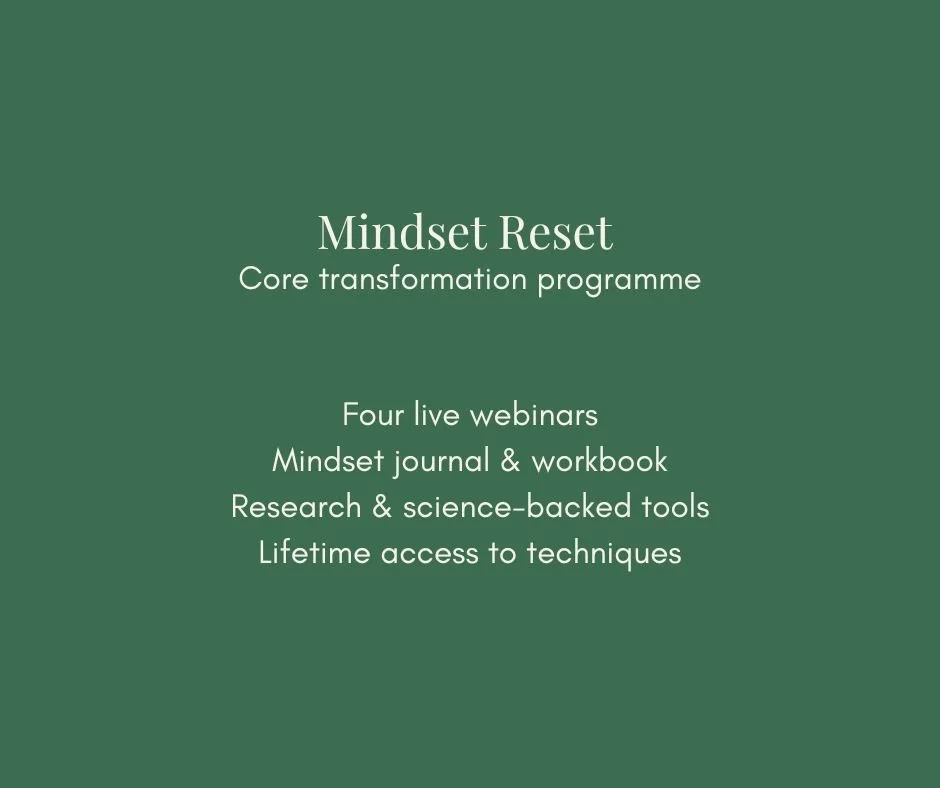 Mindset Reset
Core transformation programme

Four live webinars
Mindset journal & workbook
Research & science-backed tools
Lifetime access to techniques